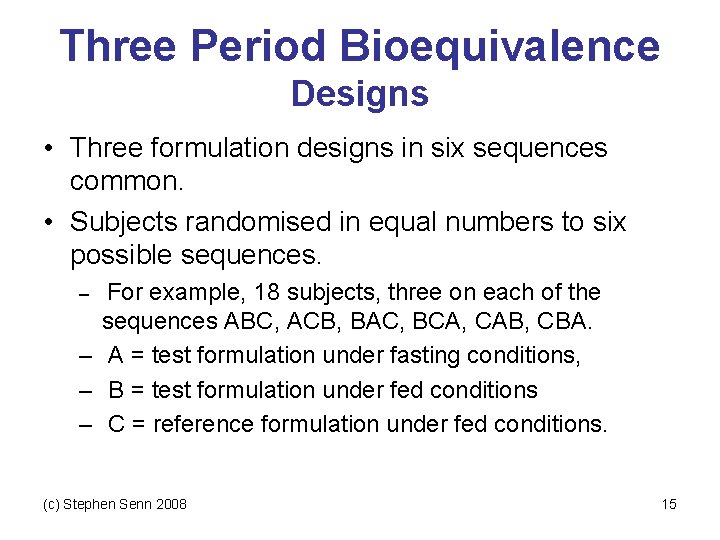 Three Period Bioequivalence
Designs

• Three formulation designs in six sequences common.

• Subjects randomised in equal numbers to six possible sequences.

– For example, 18 subjects, three on each of the sequences ABC, ACB, BAC, BCA, CAB, CBA.

– A = test formulation under fasting conditions,

– B = test formulation under fed conditions

– C = reference formulation under fed conditions.

(c) Stephen Senn 2008

15